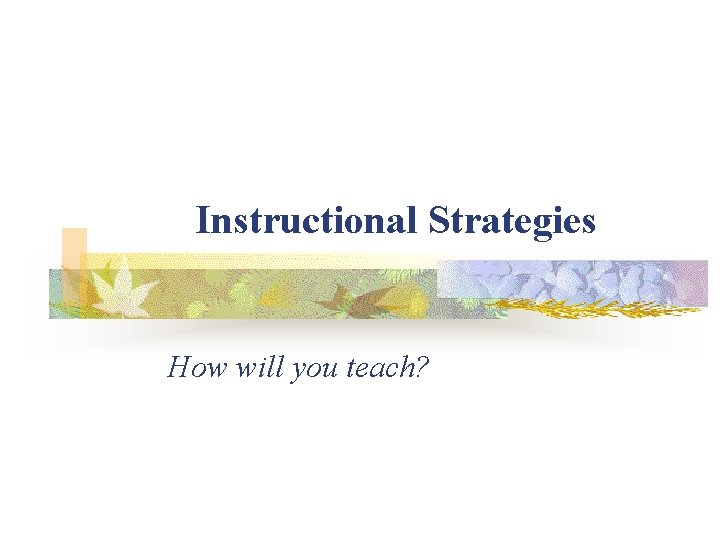 Instructional Strategies

How will you teach?